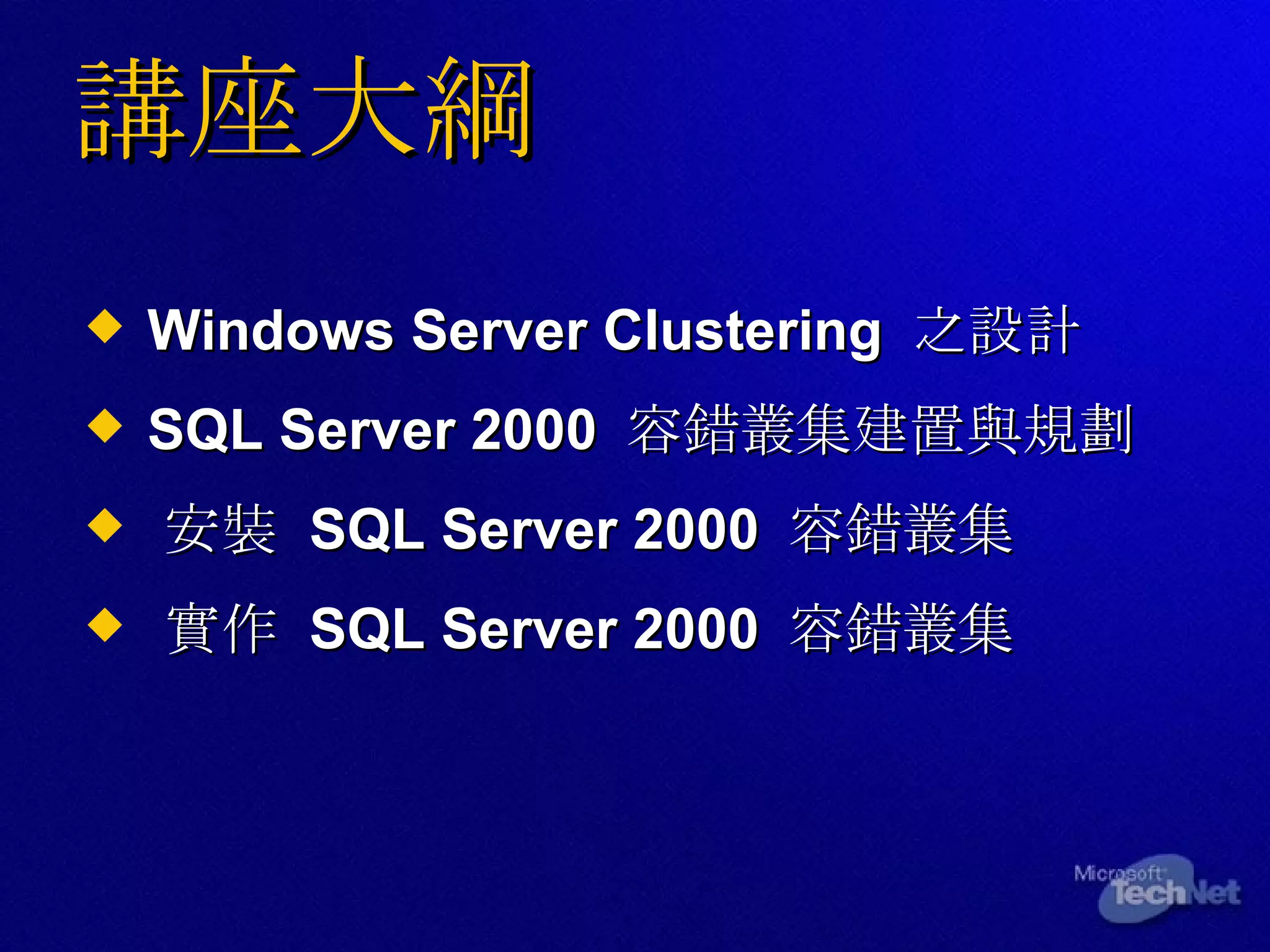 講座大綱

◆ Windows Server Clustering 之設計
◆ SQL Server 2000 容錯叢集建置與規劃
◆ 安裝 SQL Server 2000 容錯叢集
◆ 實作 SQL Server 2000 容錯叢集

Microsoft TechNet